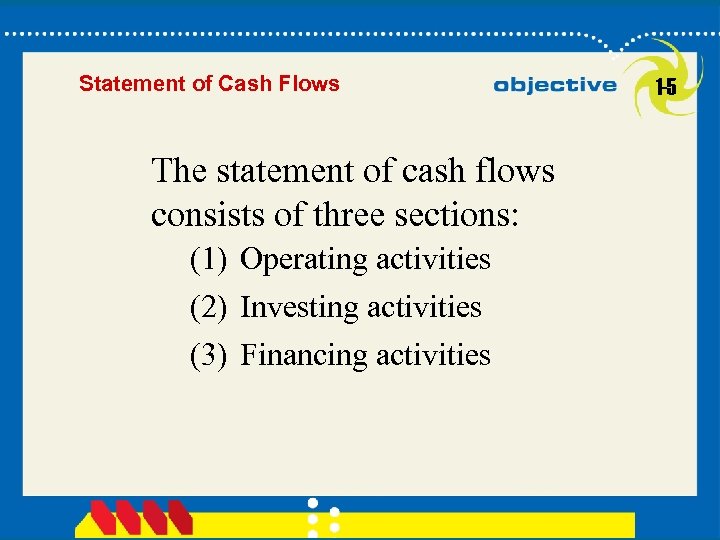 Statement of Cash Flows

objective 1-5

The statement of cash flows consists of three sections:

(1) Operating activities

(2) Investing activities

(3) Financing activities